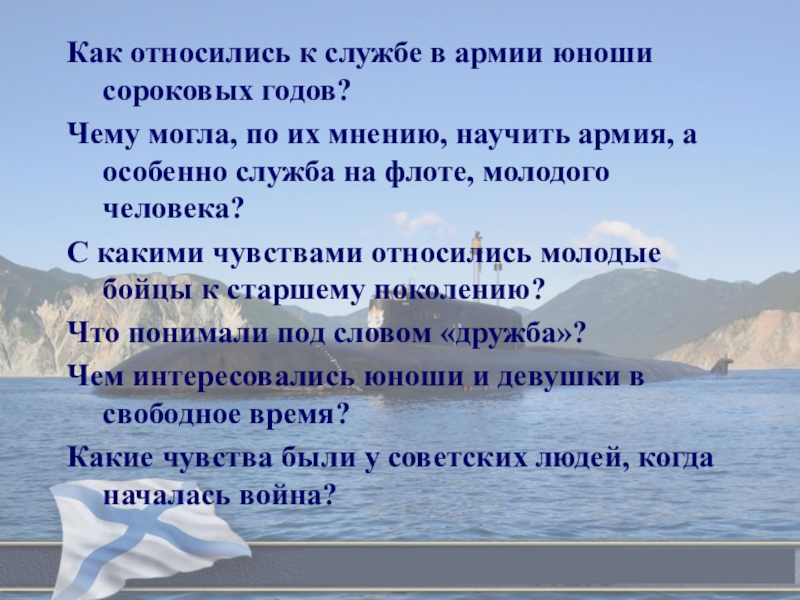 Как относились к службе в армии юноши сороковых годов?

Чему могла, по их мнению, научить армия, а особенно служба на флоте, молодого человека?

С какими чувствами относились молодые бойцы к старшему поколению?

Что понимали под словом «дружба»?

Чем интересовались юноши и девушки в свободное время?

Какие чувства были у советских людей, когда началась война?